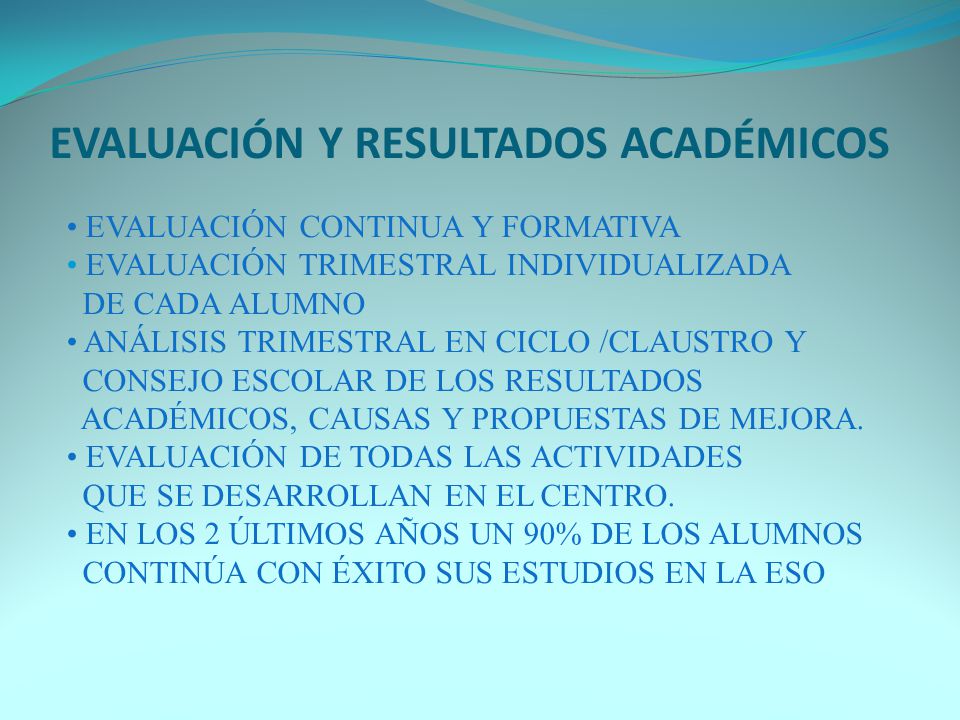 EVALUACIÓN Y RESULTADOS ACADÉMICOS

• EVALUACIÓN CONTINUA Y FORMATIVA
• EVALUACIÓN TRIMESTRAL INDIVIDUALIZADA DE CADA ALUMNO
• ANÁLISIS TRIMESTRAL EN CICLO /CLAUSTRO Y CONSEJO ESCOLAR DE LOS RESULTADOS ACADÉMICOS, CAUSAS Y PROPUESTAS DE MEJORA.
• EVALUACIÓN DE TODAS LAS ACTIVIDADES QUE SE DESARROLLAN EN EL CENTRO.
• EN LOS 2 ÚLTIMOS AÑOS UN 90% DE LOS ALUMNOS CONTINÚA CON ÉXITO SUS ESTUDIOS EN LA ESO